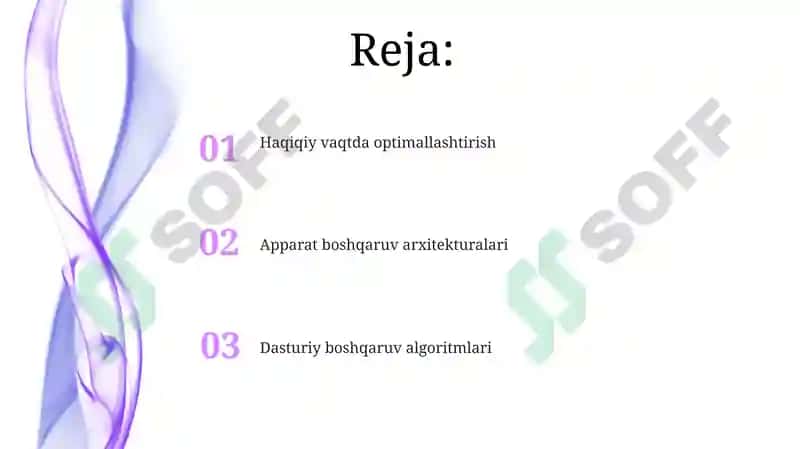 Reja:

01 Haqiqiy vaqtda optimallashtirish

02 Apparat boshqaruv arxitekturalari

03 Dasturiy boshqaruv algoritmlari

SOFF

SOFF